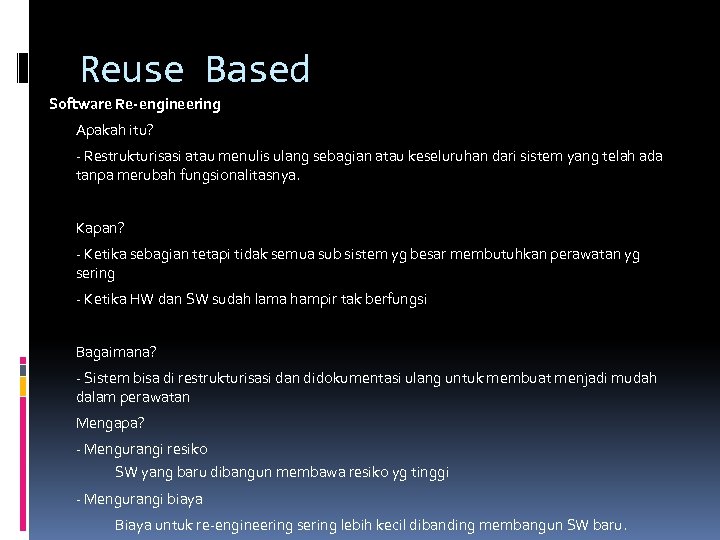 Reuse Based

Software Re-engineering

Apakah itu?

- Restrukturisasi atau menulis ulang sebagian atau keseluruhan dari sistem yang telah ada tanpa merubah fungsionalitasnya.

Kapan?

- Ketika sebagian tetapi tidak semua sub sistem yg besar membutuhkan perawatan yg sering

- Ketika HW dan SW sudah lama hampir tak berfungsi

Bagaimana?

- Sistem bisa di restrukturisasi dan didokumentasi ulang untuk membuat menjadi mudah dalam perawatan

Mengapa?

- Mengurangi resiko

SW yang baru dibangun membawa resiko yg tinggi

- Mengurangi biaya

Biaya untuk re-engineering sering lebih kecil dibanding membangun SW baru.